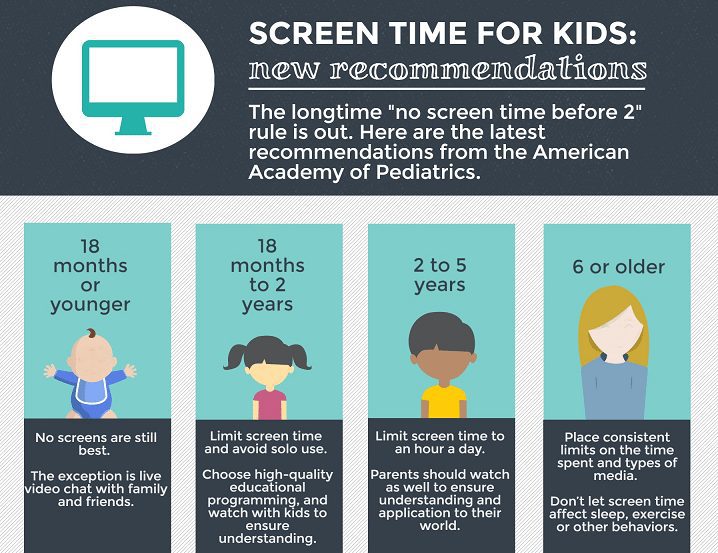 SCREEN TIME FOR KIDS:
new recommendations

The longtime "no screen time before 2" rule is out. Here are the latest recommendations from the American Academy of Pediatrics.

18 months or younger

No screens are still best.

The exception is live video chat with family and friends.

18 months to 2 years

Limit screen time and avoid solo use.

Choose high-quality educational programming, and watch with kids to ensure understanding.

2 to 5 years

Limit screen time to an hour a day.

Parents should watch as well to ensure understanding and application to their world.

6 or older

Place consistent limits on the time spent and types of media.

Don't let screen time affect sleep, exercise or other behaviors.